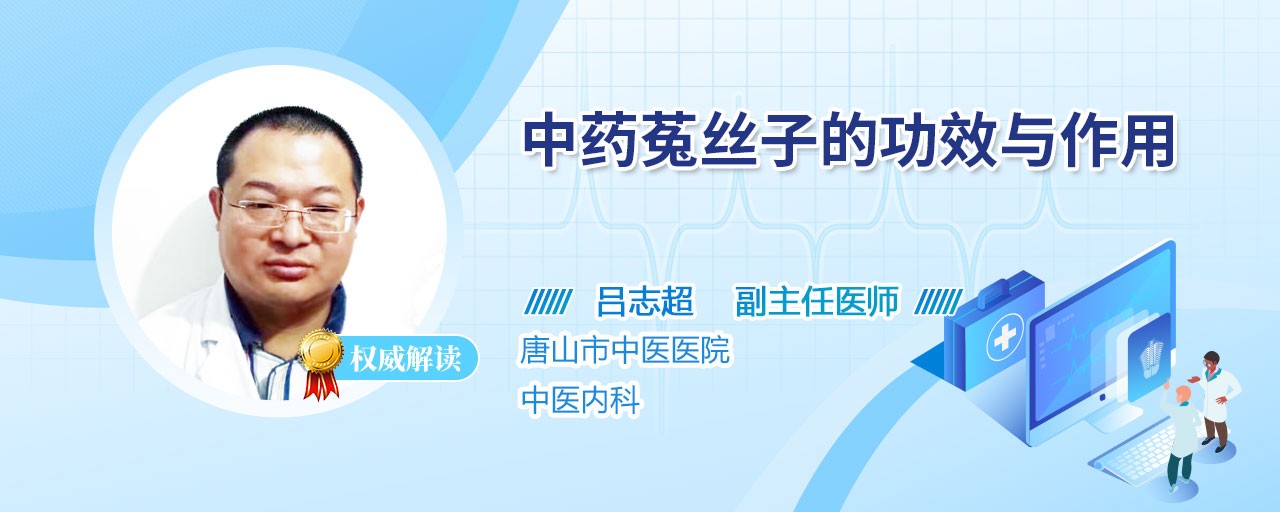 中药菟丝子的功效与作用

权威解读

吕志超　副主任医师
唐山市中医医院
中医内科